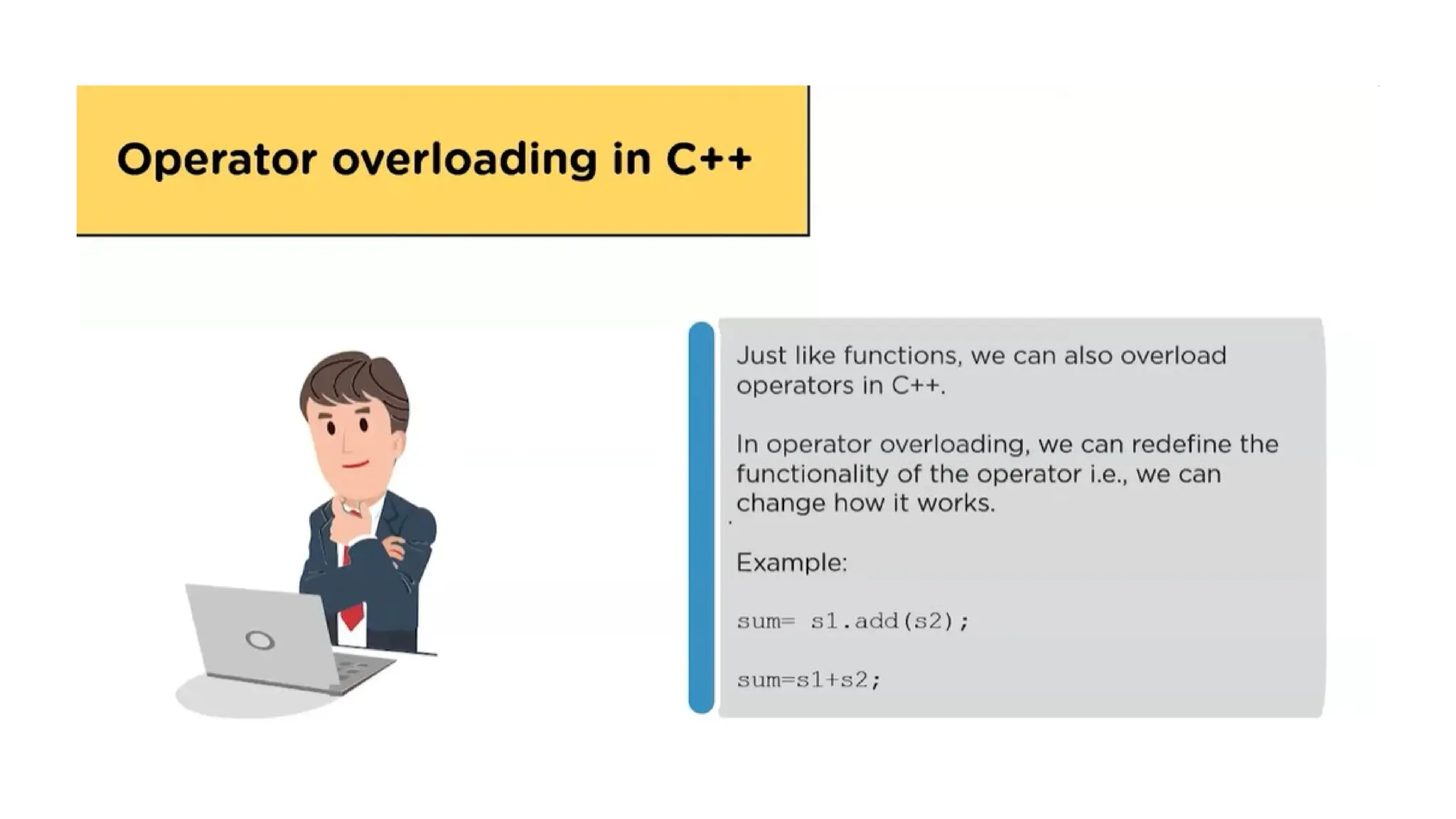 Operator overloading in C++

Just like functions, we can also overload operators in C++.

In operator overloading, we can redefine the functionality of the operator i.e., we can change how it works.

Example:

sum= s1.add(s2);

sum=s1+s2;